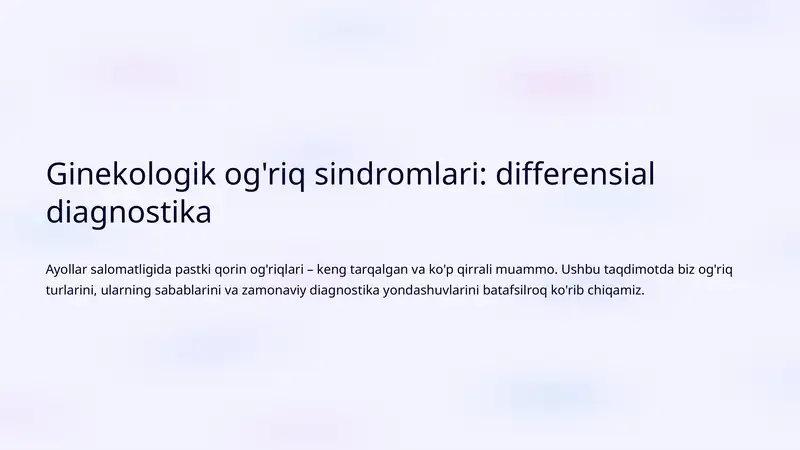 Ginekologik og'riq sindromlari: differensial diagnostika

Ayollar salomatligida pastki qorin og'riqlari – keng tarqalgan va ko'p qirrali muammo. Ushbu taqdimotda biz og'riq turlarini, ularning sabablarini va zamonaviy diagnostika yondashuvlarini batafsilroq ko'rib chiqamiz.